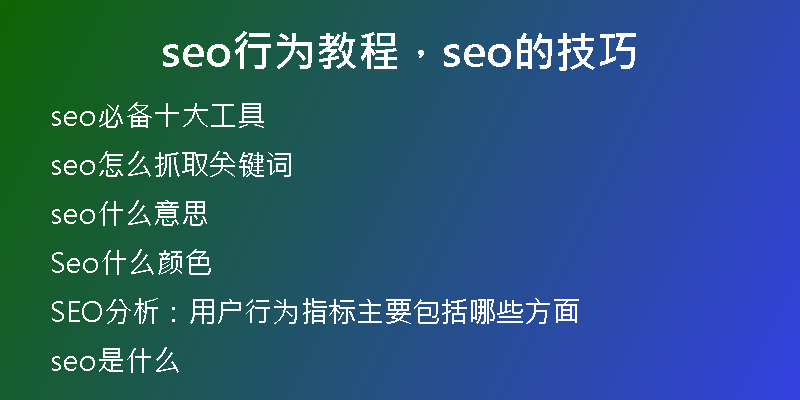 seo行为教程，seo的技巧

seo必备十大工具

seo怎么抓取关键词

seo什么意思

Seo什么颜色

SEO分析：用户行为指标主要包括哪些方面

seo是什么